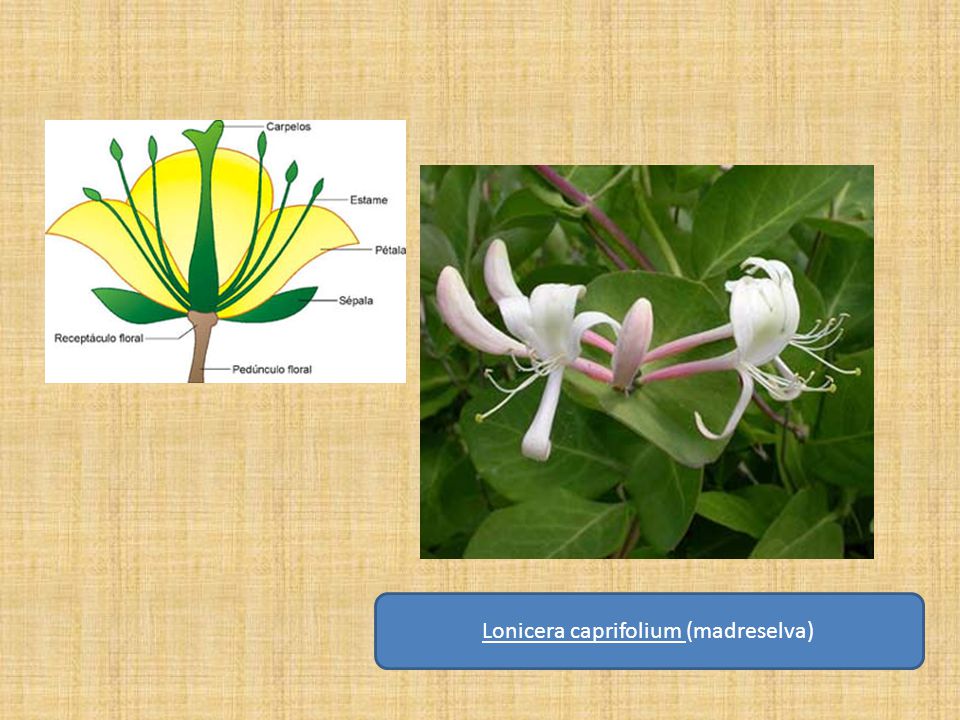 Carpelos
Estame
Pétala
Sépala
Receptáculo floral
Pedúnculo floral

Lonicera caprifolium (madreselva)